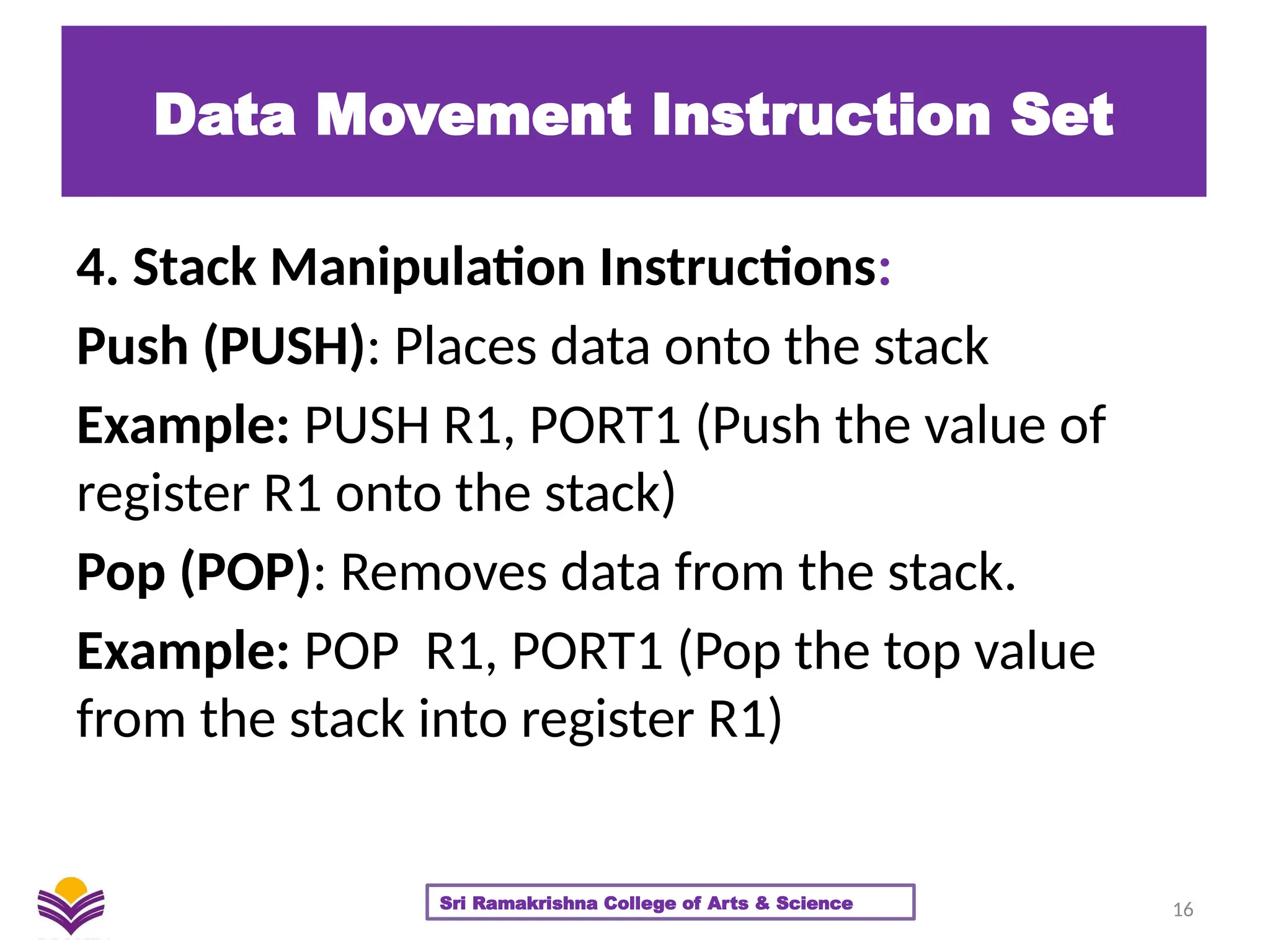 Data Movement Instruction Set

4. Stack Manipulation Instructions:

Push (PUSH): Places data onto the stack

Example: PUSH R1, PORT1 (Push the value of register R1 onto the stack)

Pop (POP): Removes data from the stack.

Example: POP  R1, PORT1 (Pop the top value from the stack into register R1)

Sri Ramakrishna College of Arts & Science

16